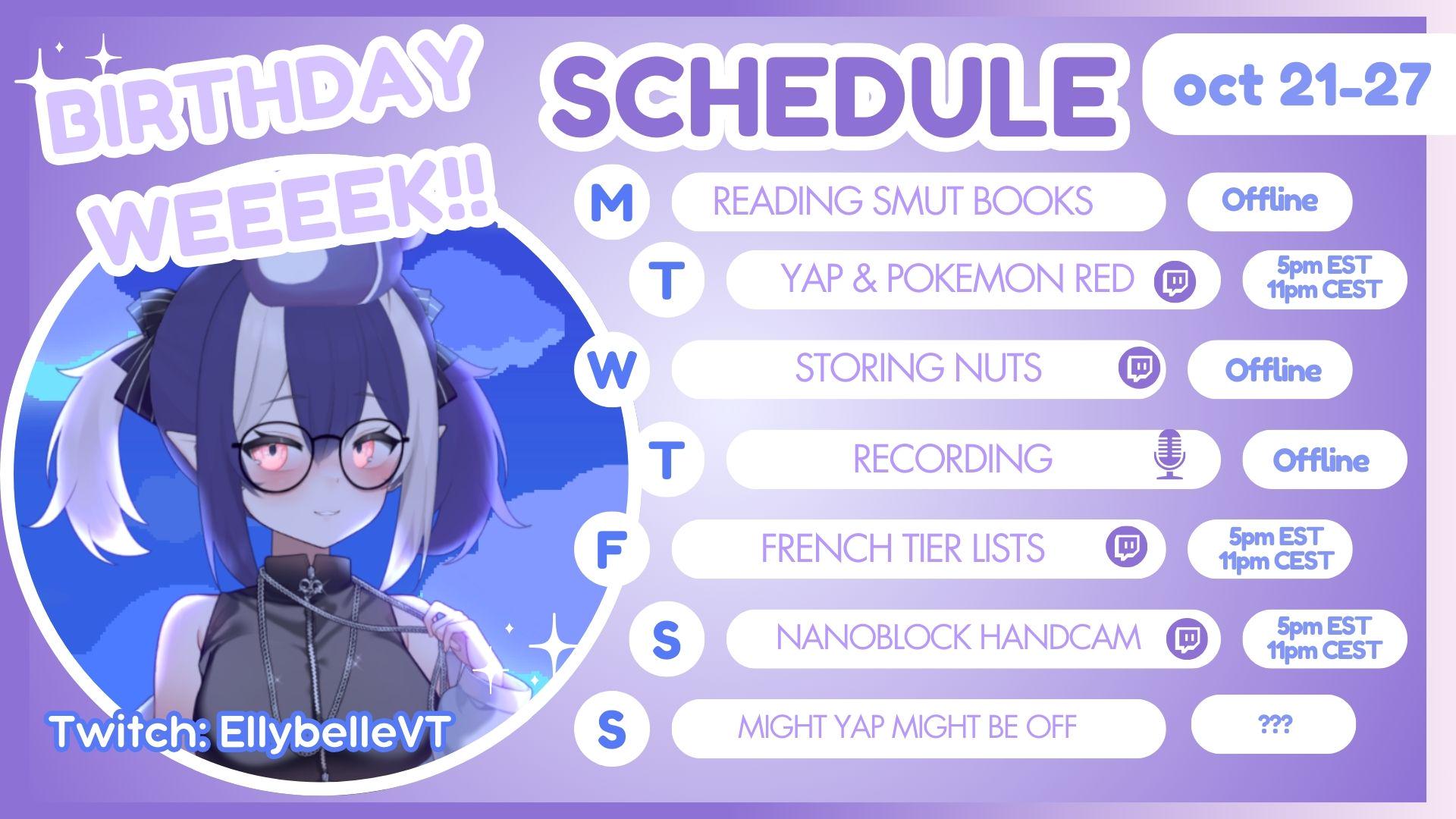 BIRTHDAY WEEEEK!!

SCHEDULE

oct 21-27

M READING SMUT BOOKS Offline

T YAP & POKEMON RED 5pm EST 11pm CEST

W STORING NUTS Offline

T RECORDING Offline

F FRENCH TIER LISTS 5pm EST 11pm CEST

S NANOBLOCK HANDCAM 5pm EST 11pm CEST

S MIGHT YAP MIGHT BE OFF ???

Twitch: EllybelleVT